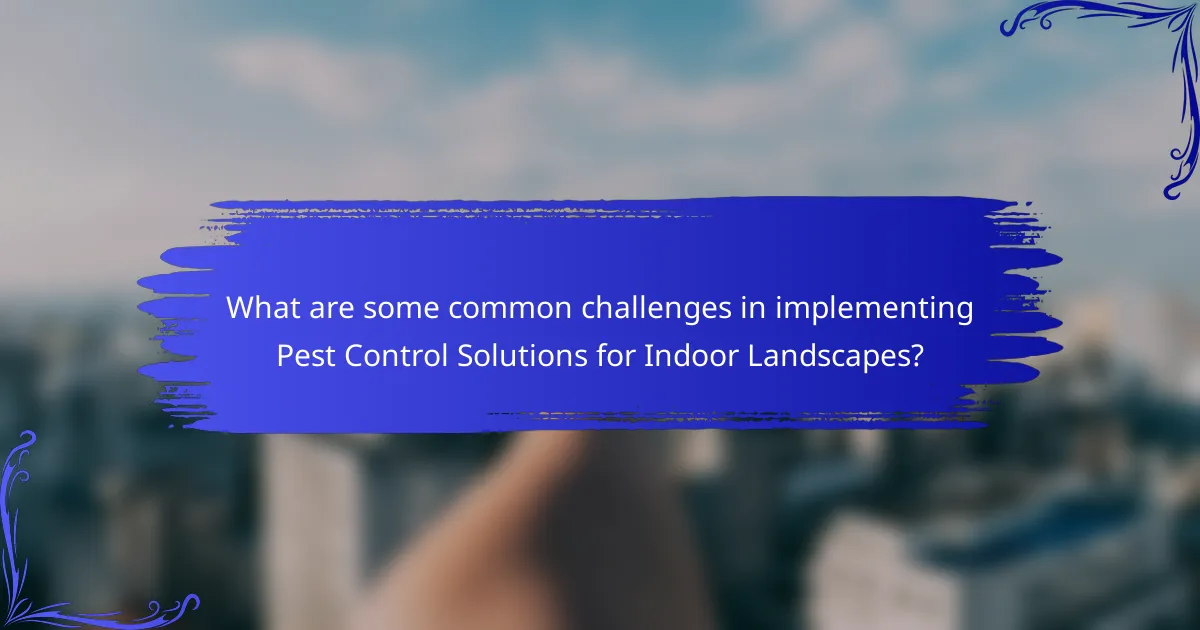 What are some common challenges in implementing Pest Control Solutions for Indoor Landscapes?